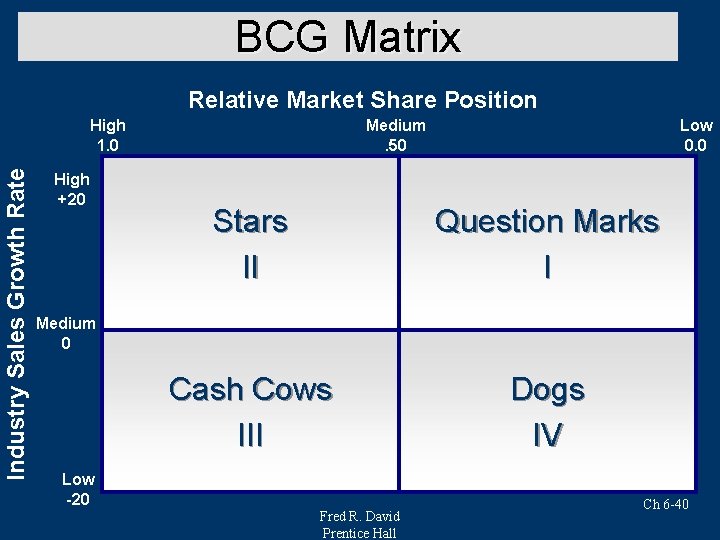 BCG Matrix

Relative Market Share Position

High
1.0

Medium
.50

Low
0.0

Industry Sales Growth Rate

High
+20

Medium
0

Low
-20

Stars
II

Question Marks
I

Cash Cows
III

Dogs
IV

Ch 6-40

Fred R. David
Prentice Hall